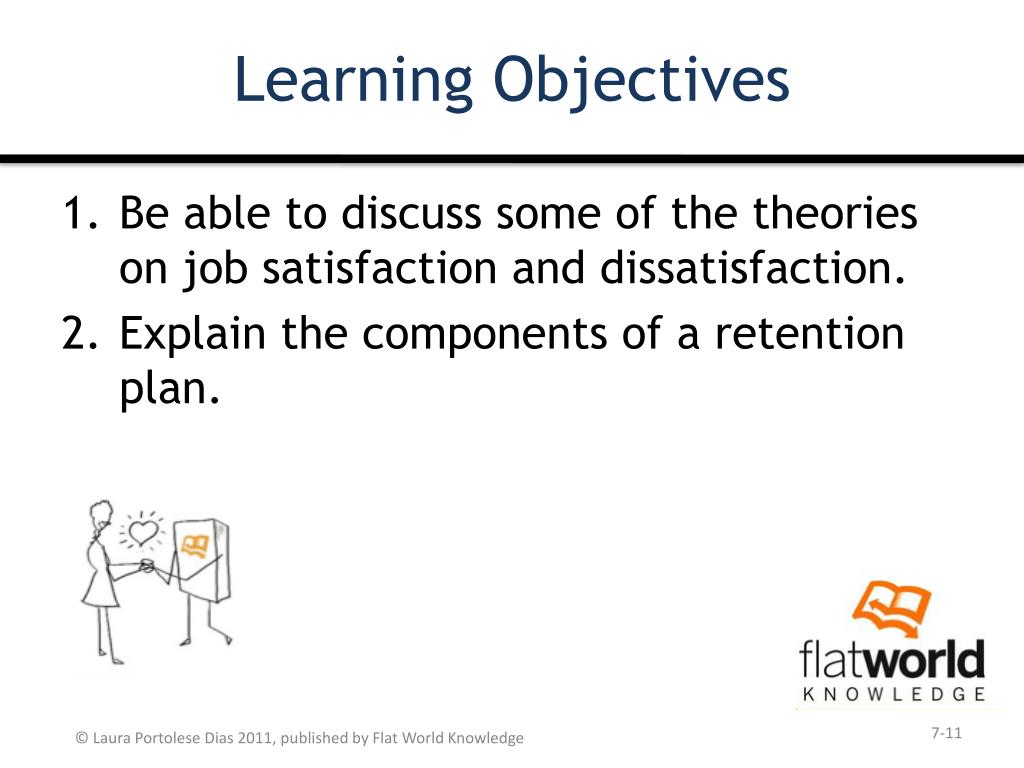 Learning Objectives

1. Be able to discuss some of the theories on job satisfaction and dissatisfaction.
2. Explain the components of a retention plan.

flatworld
KNOWLEDGE

© Laura Portolese Dias 2011, published by Flat World Knowledge

7-11